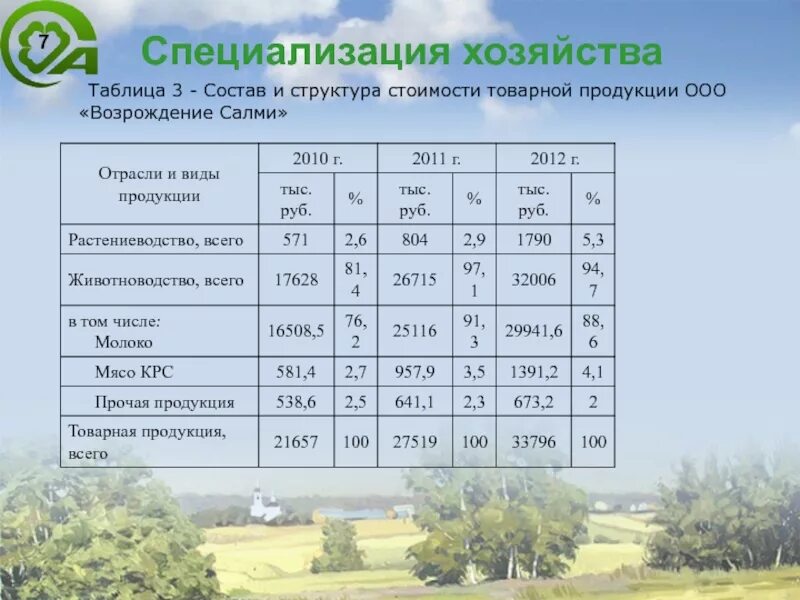 7

Специализация хозяйства

Таблица 3 - Состав и структура стоимости товарной продукции ООО «Возрождение Салми»

| Отрасли и виды продукции | 2010 г. тыс. руб. | 2010 г. % | 2011 г. тыс. руб. | 2011 г. % | 2012 г. тыс. руб. | 2012 г. % |
|---|---|---|---|---|---|---|
| Растениеводство, всего | 571 | 2,6 | 804 | 2,9 | 1790 | 5,3 |
| Животноводство, всего | 17628 | 81,4 | 26715 | 97,1 | 32006 | 94,7 |
| в том числе: Молоко | 16508,5 | 76,2 | 25116 | 91,3 | 29941,6 | 88,6 |
| Мясо КРС | 581,4 | 2,7 | 957,9 | 3,5 | 1391,2 | 4,1 |
| Прочая продукция | 538,6 | 2,5 | 641,1 | 2,3 | 673,2 | 2 |
| Товарная продукция, всего | 21657 | 100 | 27519 | 100 | 33796 | 100 |